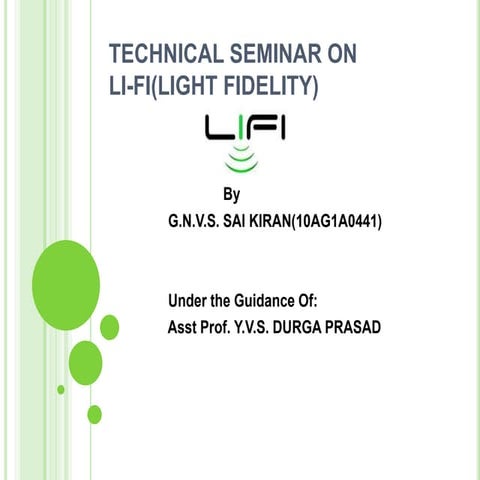 TECHNICAL SEMINAR ON
LI-FI(LIGHT FIDELITY)

LIFI

By
G.N.V.S. SAI KIRAN(10AG1A0441)

Under the Guidance Of:
Asst Prof. Y.V.S. DURGA PRASAD